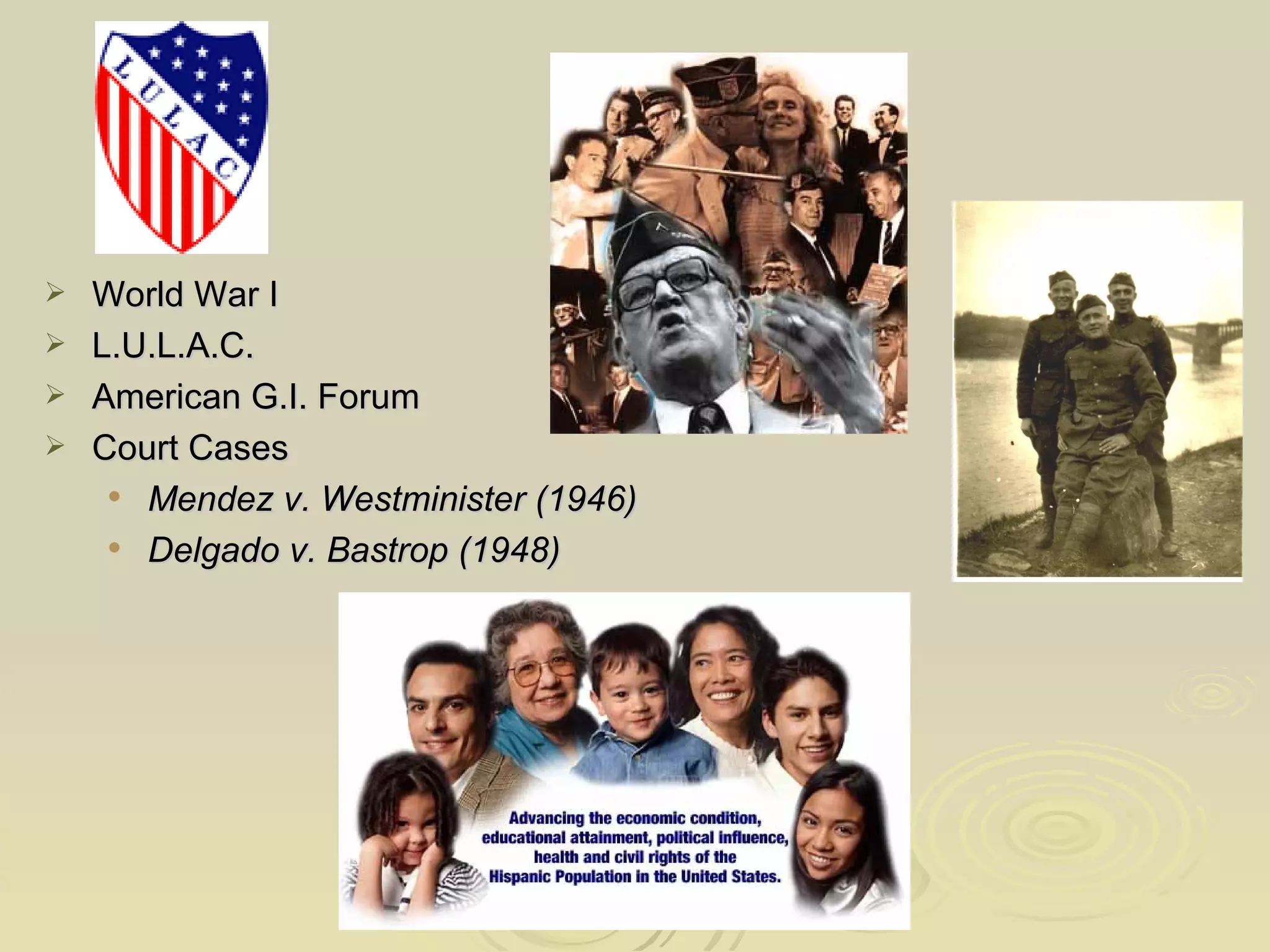 LULAC

World War I
L.U.L.A.C.
American G.I. Forum
Court Cases
Mendez v. Westminister (1946)
Delgado v. Bastrop (1948)

Advancing the economic condition, educational attainment, political influence, health and civil rights of the Hispanic Population in the United States.